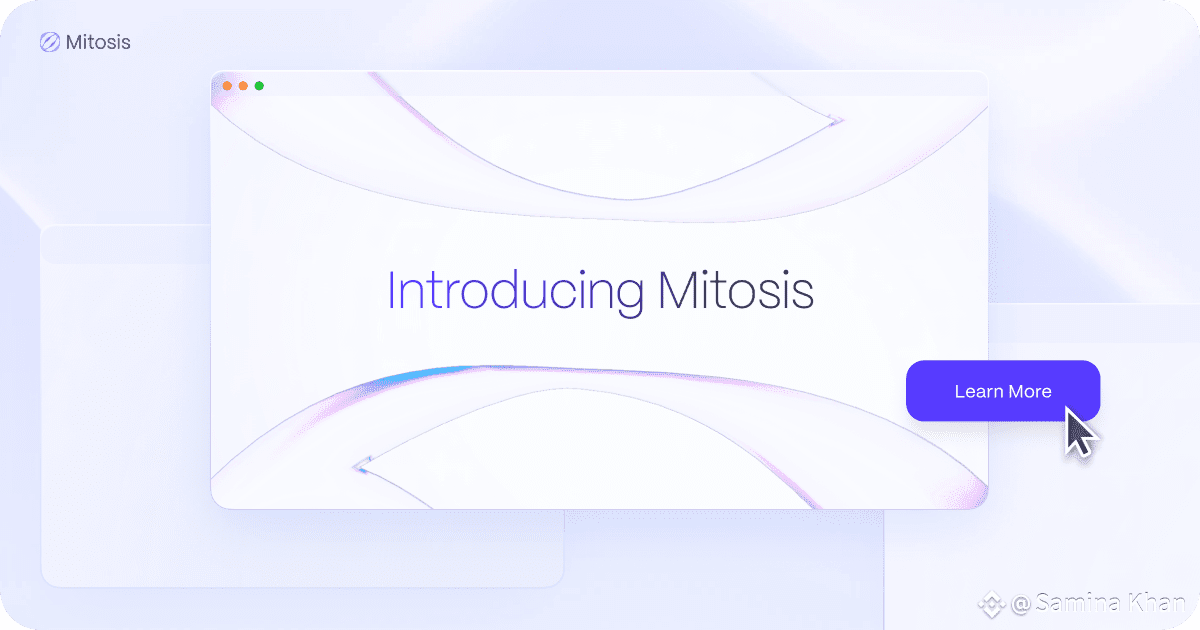 Mitosis

Introducing Mitosis

Learn More

@Samina Khan